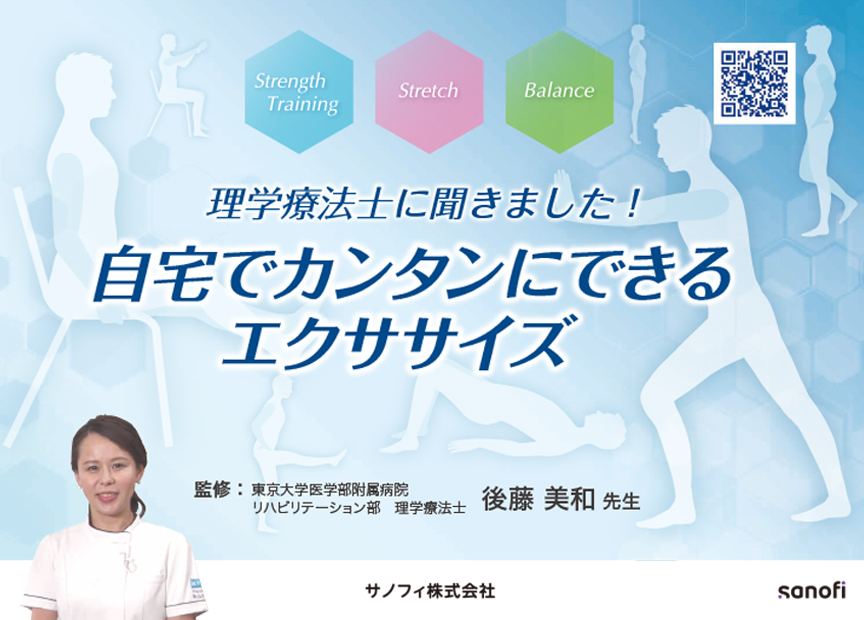 Strength Training

Stretch

Balance

理学療法士に聞きました！

自宅でカンタンにできるエクササイズ

監修：東京大学医学部附属病院 リハビリテーション部 理学療法士 後藤 美和 先生

サノフィ株式会社

sanofi